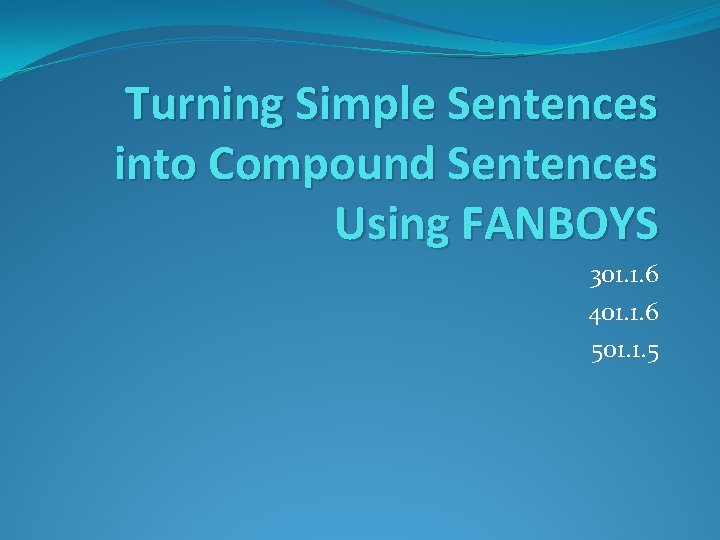 Turning Simple Sentences into Compound Sentences Using FANBOYS

301.1.6
401.1.6
501.1.5